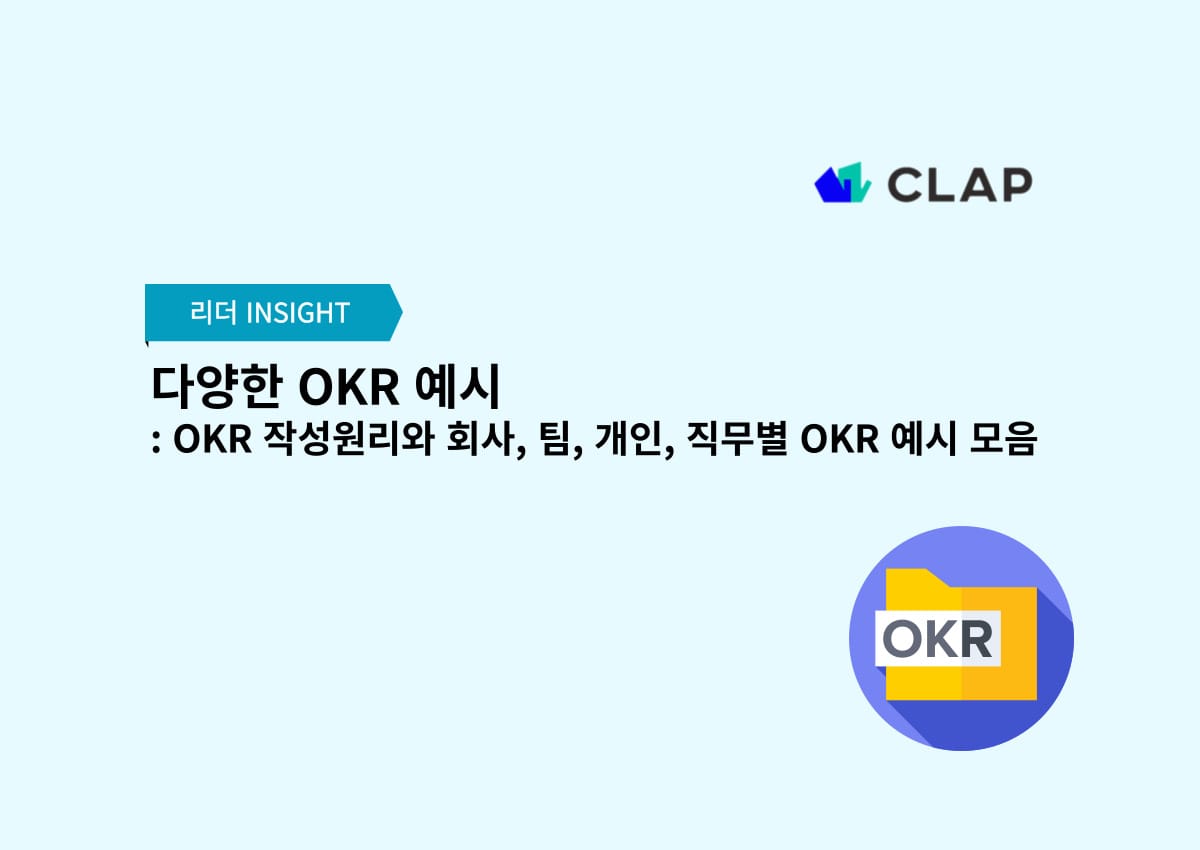 CLAP

리더 INSIGHT

다양한 OKR 예시
: OKR 작성원리와 회사, 팀, 개인, 직무별 OKR 예시 모음

OKR